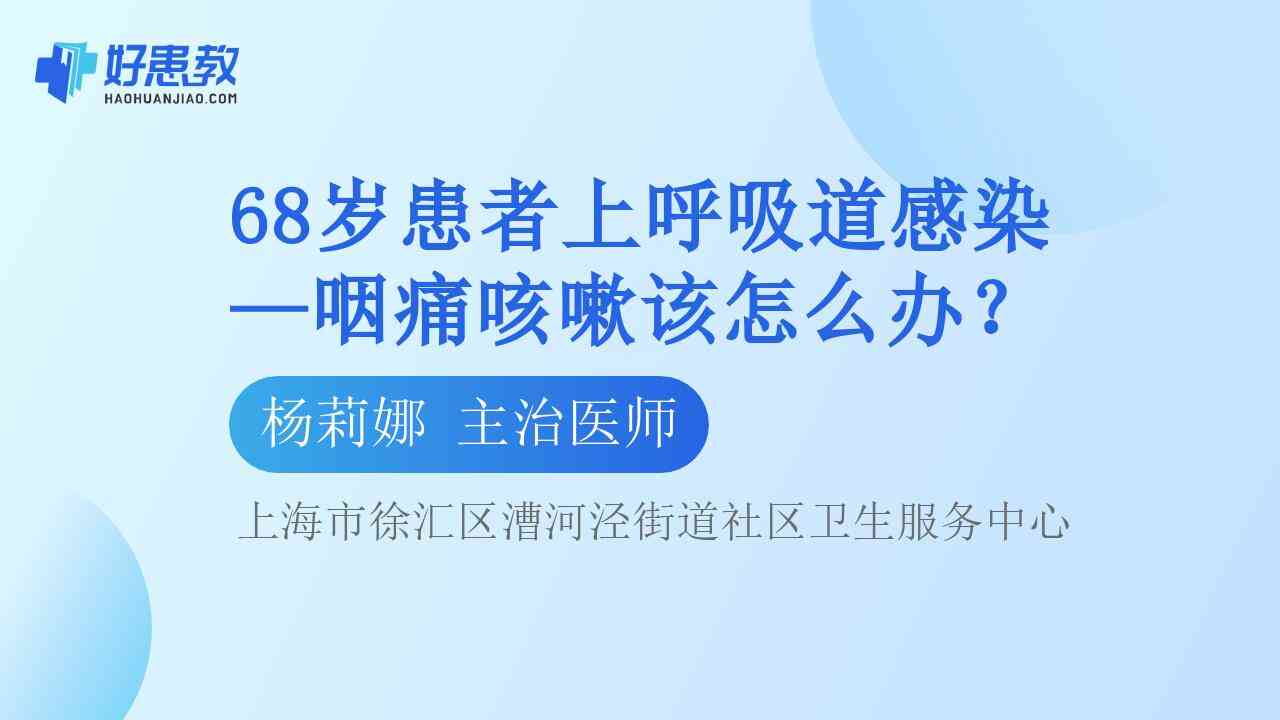 好患教
HAOHUANJIAO.COM

68岁患者上呼吸道感染—咽痛咳嗽该怎么办？

杨莉娜 主治医师

上海市徐汇区漕河泾街道社区卫生服务中心